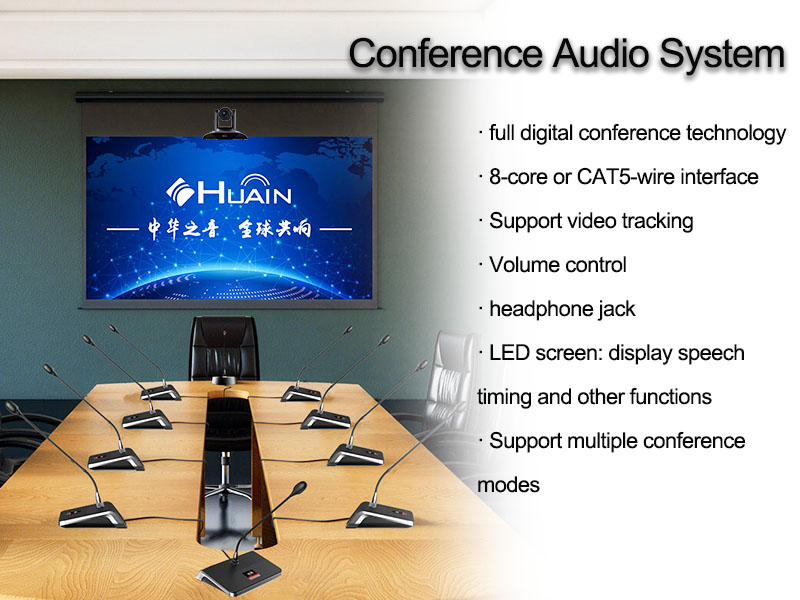 Conference Audio System

HUAIN

—— 中华之音 全球共响 ——

· full digital conference technology

· 8-core or CAT5-wire interface

· Support video tracking

· Volume control

· headphone jack

· LED screen: display speech timing and other functions

· Support multiple conference modes